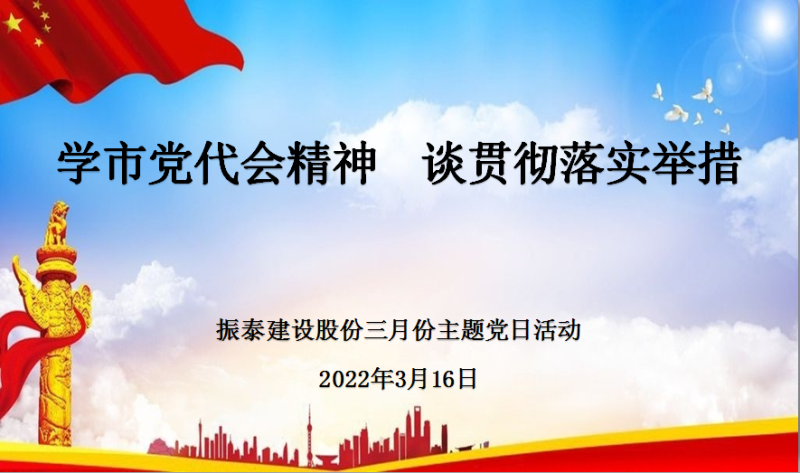 学市党代会精神　谈贯彻落实举措

振泰建设股份三月份主题党日活动

2022年3月16日